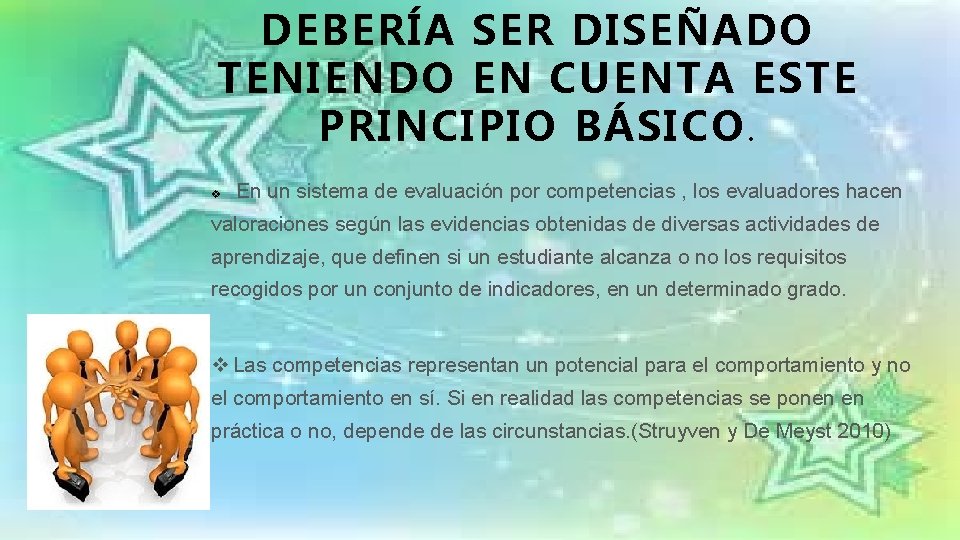 DEBERÍA SER DISEÑADO TENIENDO EN CUENTA ESTE PRINCIPIO BÁSICO.

❖ En un sistema de evaluación por competencias , los evaluadores hacen valoraciones según las evidencias obtenidas de diversas actividades de aprendizaje, que definen si un estudiante alcanza o no los requisitos recogidos por un conjunto de indicadores, en un determinado grado.

❖ Las competencias representan un potencial para el comportamiento y no el comportamiento en sí. Si en realidad las competencias se ponen en práctica o no, depende de las circunstancias.(Struyven y De Meyst 2010)